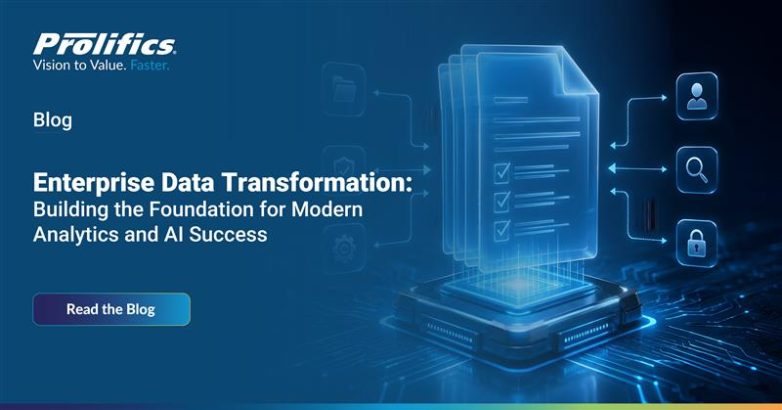 Prolifics
Vision to Value. Faster.

Blog

Enterprise Data Transformation: Building the Foundation for Modern Analytics and AI Success

Read the Blog